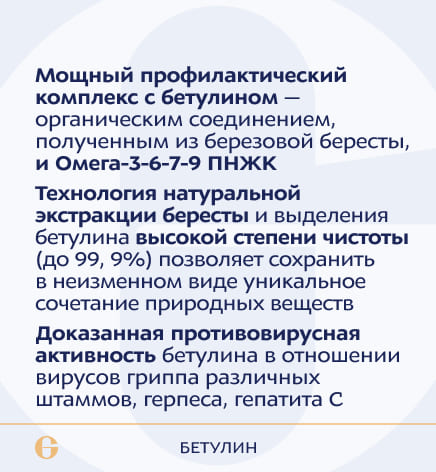 Мощный профилактический комплекс с бетулином — органическим соединением, полученным из березовой бересты, и Омега-3-6-7-9 ПНЖК

Технология натуральной экстракции бересты и выделения бетулина высокой степени чистоты (до 99, 9%) позволяет сохранить в неизменном виде уникальное сочетание природных веществ

Доказанная противовирусная активность бетулина в отношении вирусов гриппа различных штаммов, герпеса, гепатита С

БЕТУЛИН